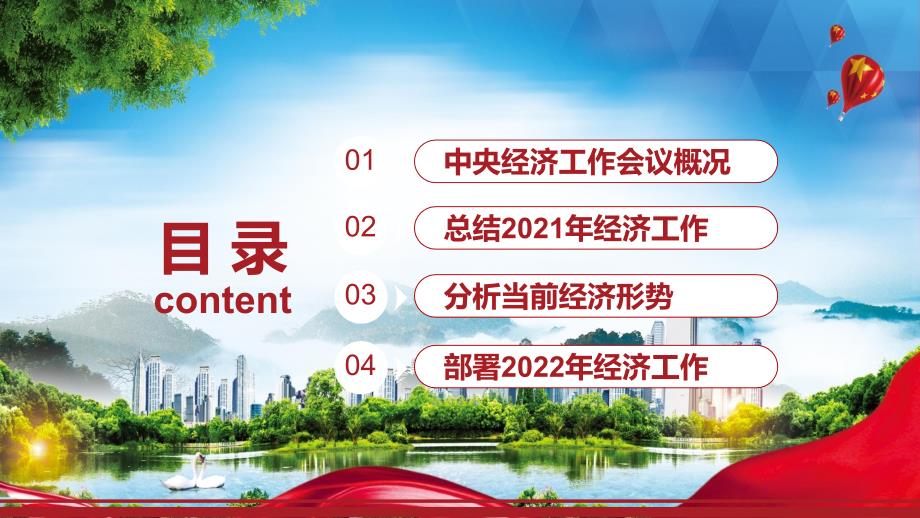 目录
content

01 中央经济工作会议概况

02 总结2021年经济工作

03 分析当前经济形势

04 部署2022年经济工作